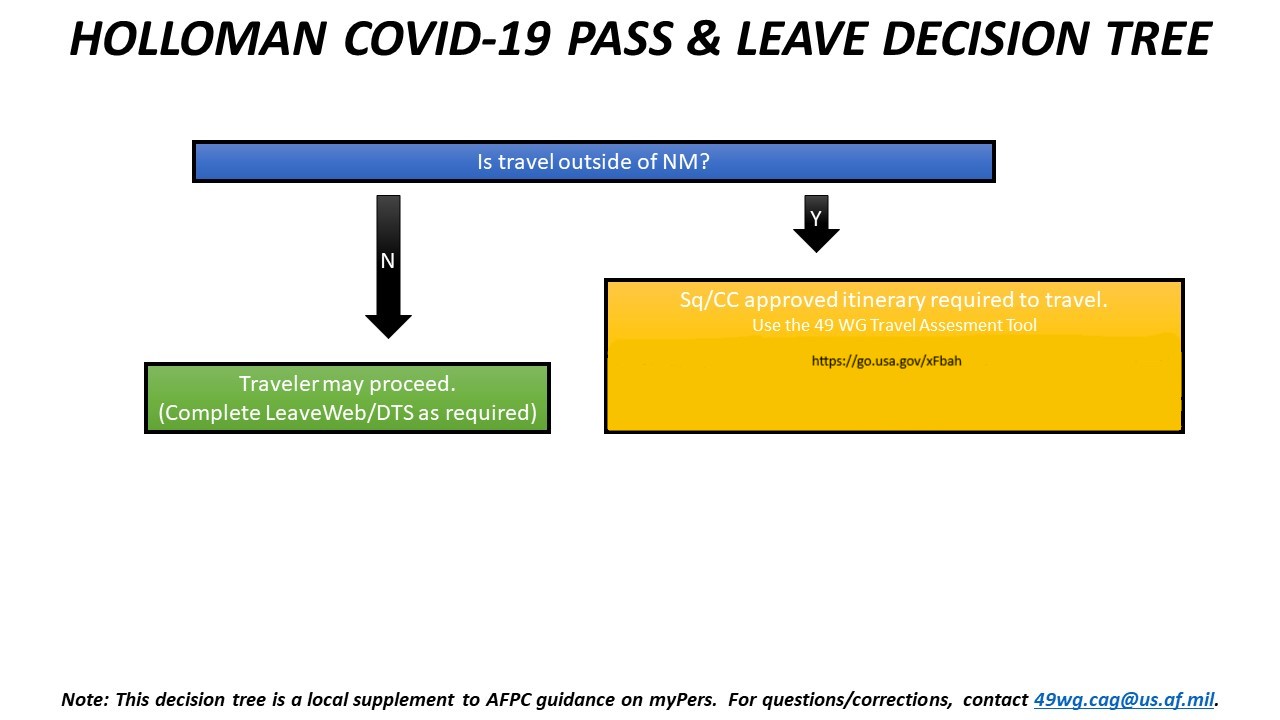 HOLLOMAN COVID-19 PASS & LEAVE DECISION TREE

Is travel outside of NM?

N

Y

Traveler may proceed.
(Complete LeaveWeb/DTS as required)

Sq/CC approved itinerary required to travel.
Use the 49 WG Travel Assesment Tool

https://go.usa.gov/xFbah

Note: This decision tree is a local supplement to AFPC guidance on myPers. For questions/corrections, contact 49wg.cag@us.af.mil.